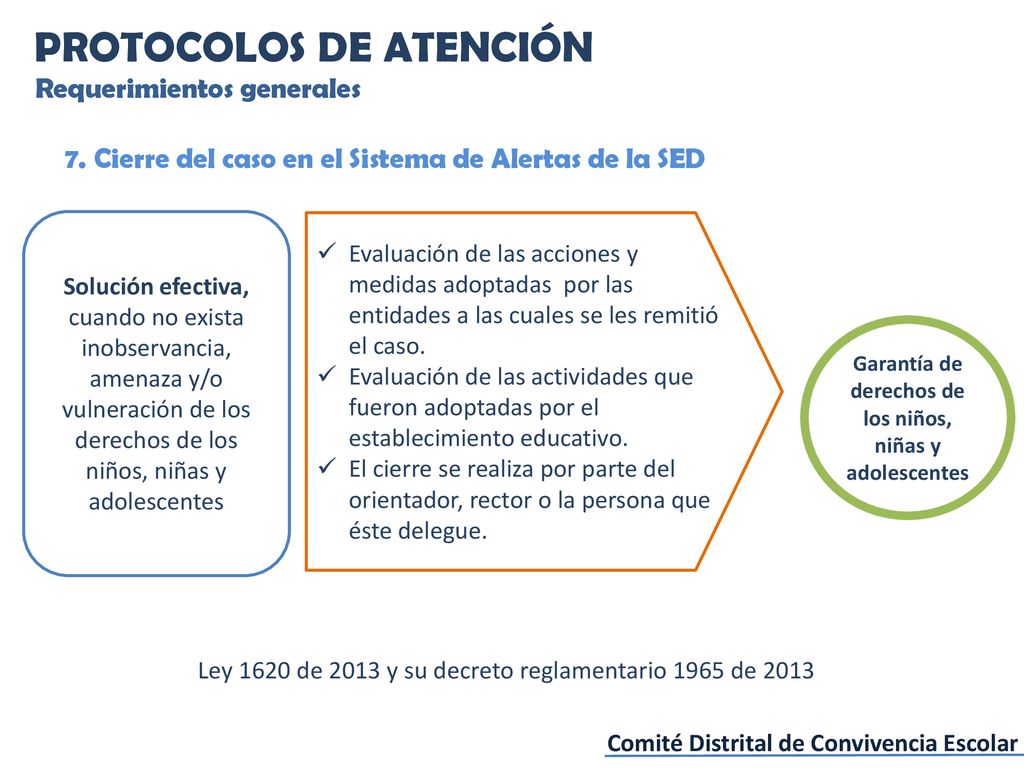 PROTOCOLOS DE ATENCIÓN
Requerimientos generales

7. Cierre del caso en el Sistema de Alertas de la SED

Solución efectiva, cuando no exista inobservancia, amenaza y/o vulneración de los derechos de los niños, niñas y adolescentes

✓ Evaluación de las acciones y medidas adoptadas por las entidades a las cuales se les remitió el caso.
✓ Evaluación de las actividades que fueron adoptadas por el establecimiento educativo.
✓ El cierre se realiza por parte del orientador, rector o la persona que éste delegue.

Garantía de derechos de los niños, niñas y adolescentes

Ley 1620 de 2013 y su decreto reglamentario 1965 de 2013

Comité Distrital de Convivencia Escolar